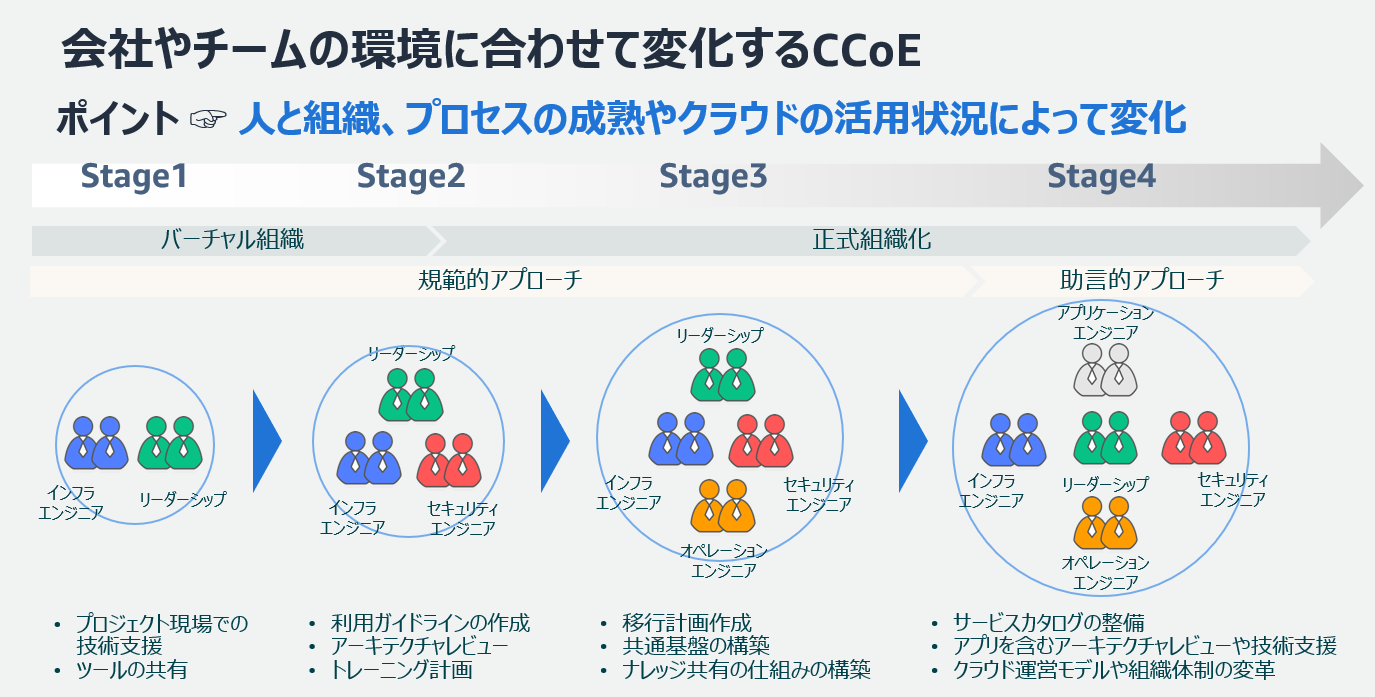 会社やチームの環境に合わせて変化するCCoE

ポイント ☞ 人と組織、プロセスの成熟やクラウドの活用状況によって変化

Stage1 Stage2 Stage3 Stage4

バーチャル組織

正式組織化

規範的アプローチ

助言的アプローチ

インフラ
エンジニア

リーダーシップ

リーダーシップ

インフラ
エンジニア

セキュリティ
エンジニア

リーダーシップ

インフラ
エンジニア

セキュリティ
エンジニア

オペレーション
エンジニア

アプリケーション
エンジニア

インフラ
エンジニア

リーダーシップ

セキュリティ
エンジニア

オペレーション
エンジニア

• プロジェクト現場での技術支援
• ツールの共有

• 利用ガイドラインの作成
• アーキテクチャレビュー
• トレーニング計画

• 移行計画作成
• 共通基盤の構築
• ナレッジ共有の仕組みの構築

• サービスカタログの整備
• アプリを含むアーキテクチャレビューや技術支援
• クラウド運営モデルや組織体制の変革